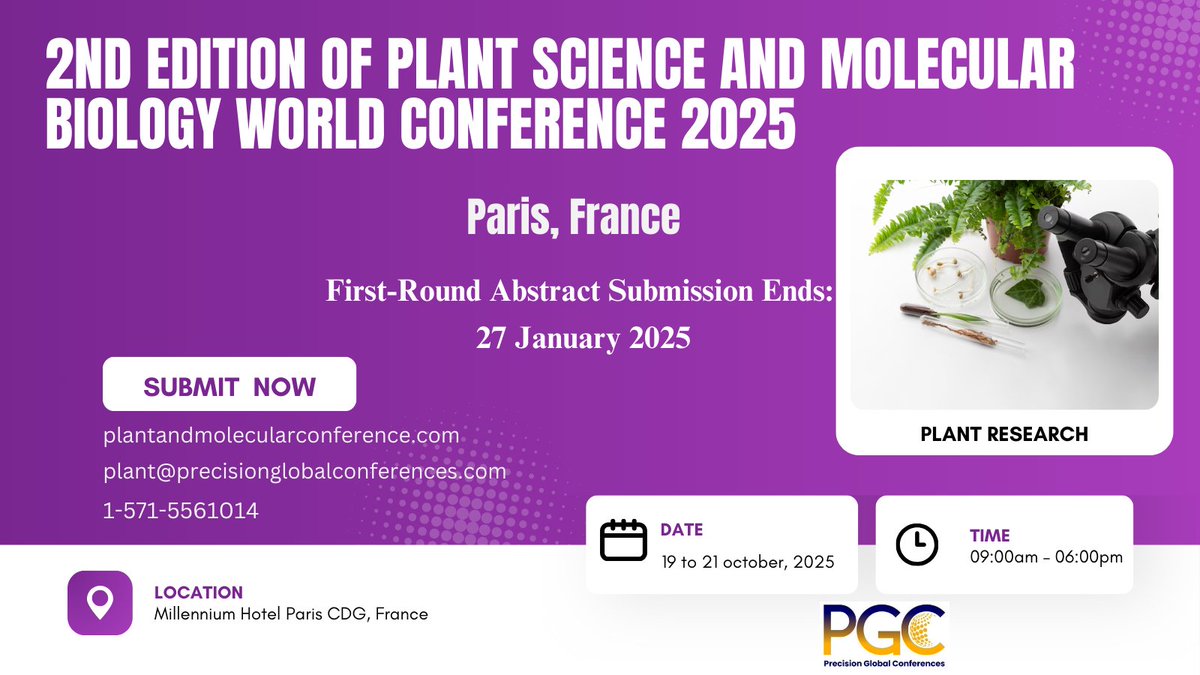 2ND EDITION OF PLANT SCIENCE AND MOLECULAR BIOLOGY WORLD CONFERENCE 2025

Paris, France

First-Round Abstract Submission Ends:
27 January 2025

SUBMIT NOW

plantandmolecularconference.com
plant@precisionglobalconferences.com
1-571-5561014

PLANT RESEARCH

DATE
19 to 21 october, 2025

TIME
09:00am - 06:00pm

LOCATION
Millennium Hotel Paris CDG, France

PGC
Precision Global Conferences